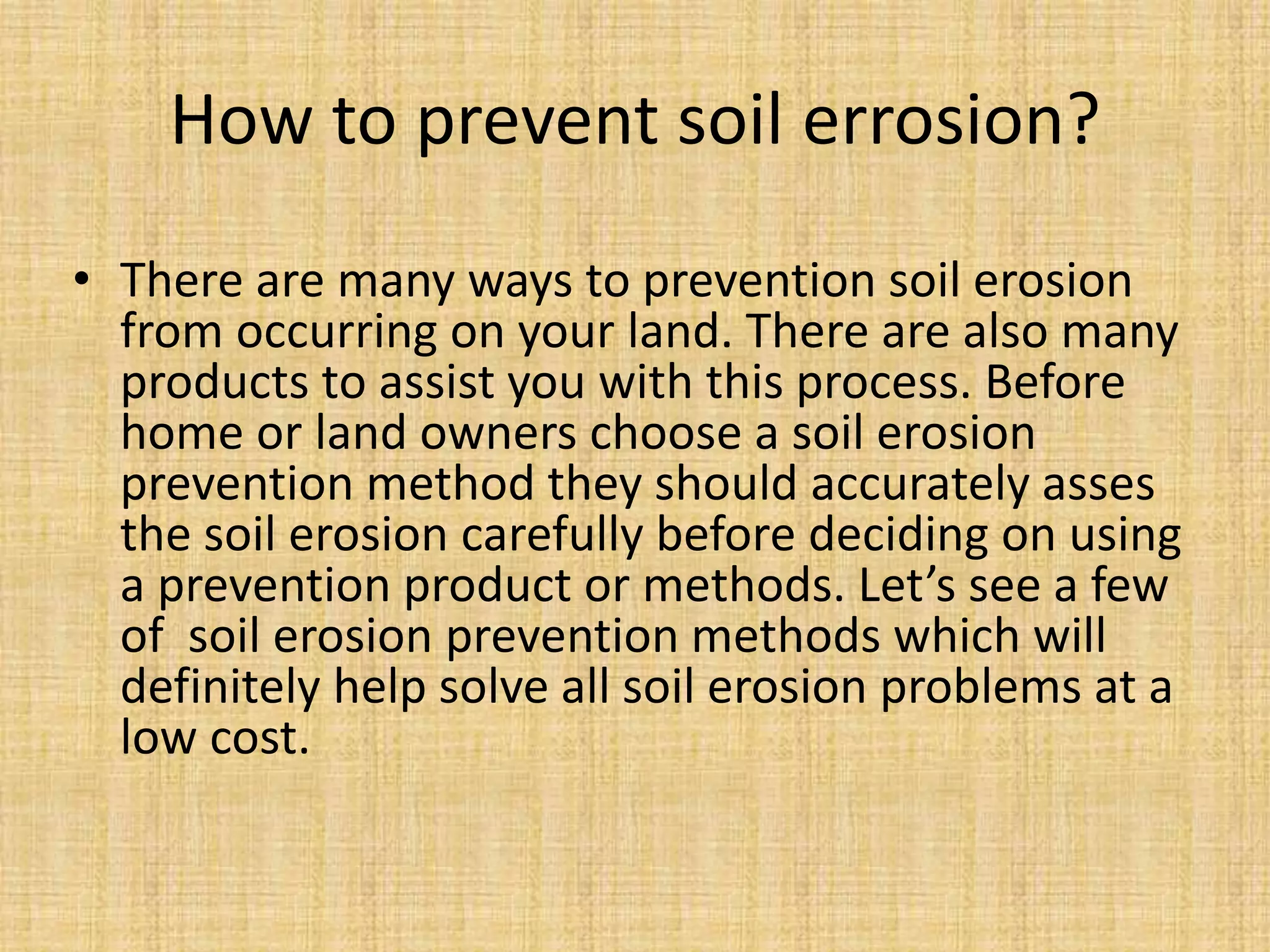 How to prevent soil errosion?

• There are many ways to prevention soil erosion from occurring on your land. There are also many products to assist you with this process. Before home or land owners choose a soil erosion prevention method they should accurately asses the soil erosion carefully before deciding on using a prevention product or methods. Let’s see a few of  soil erosion prevention methods which will definitely help solve all soil erosion problems at a low cost.